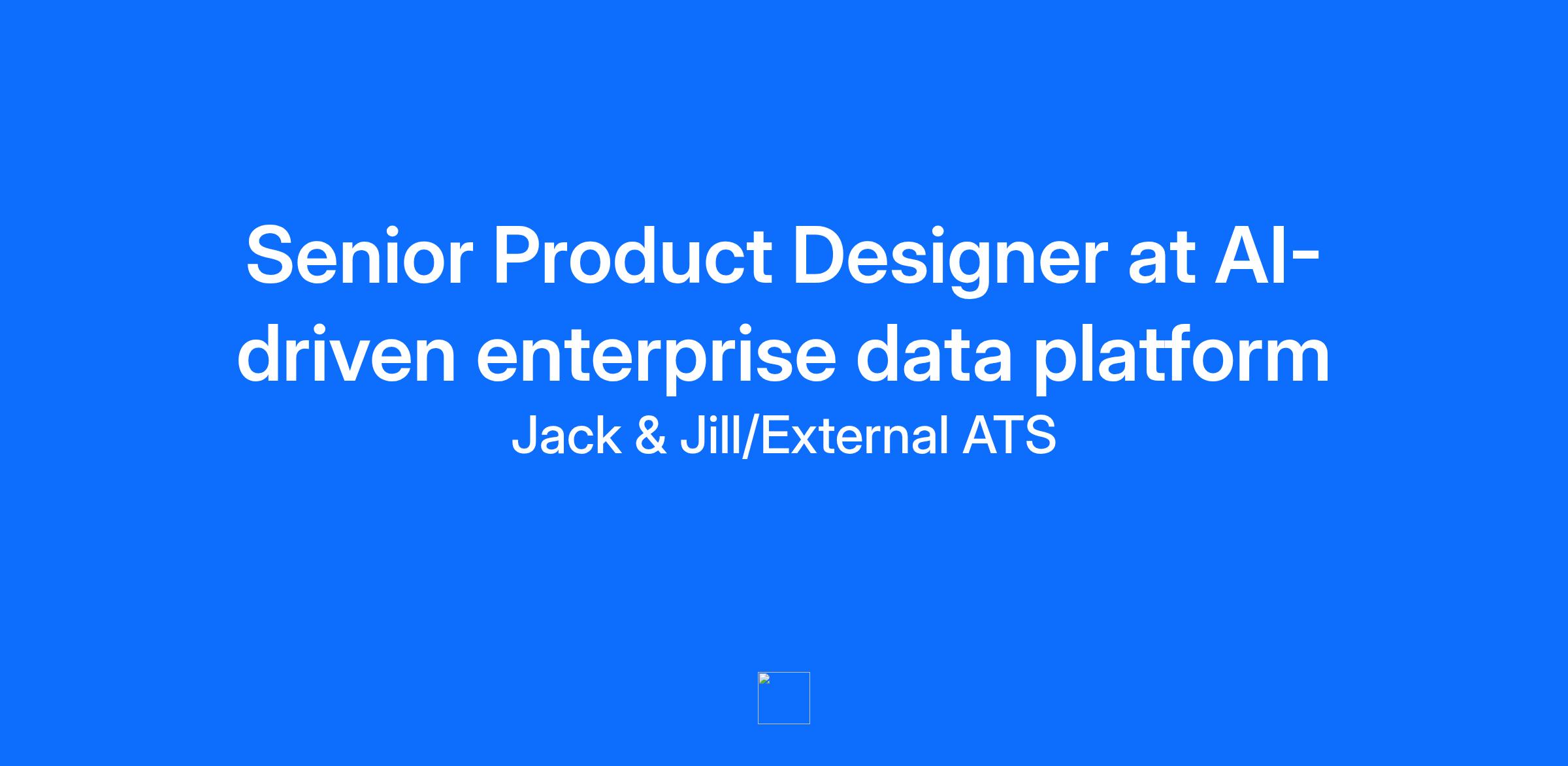 Senior Product Designer at AI-driven enterprise data platform
Jack & Jill/External ATS